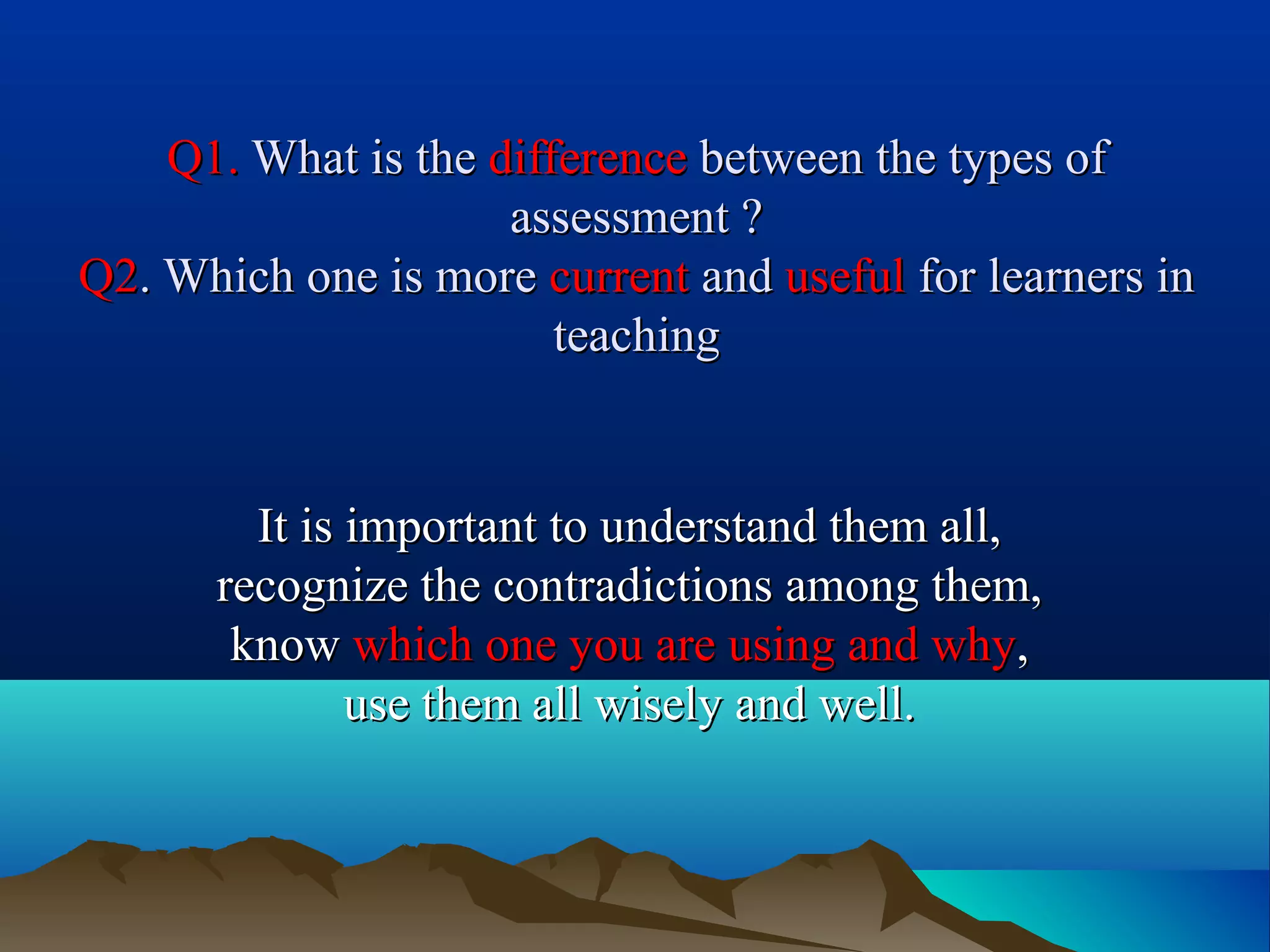 Q1. What is the difference between the types of assessment ?
Q2. Which one is more current and useful for learners in teaching

It is important to understand them all, recognize the contradictions among them, know which one you are using and why, use them all wisely and well.